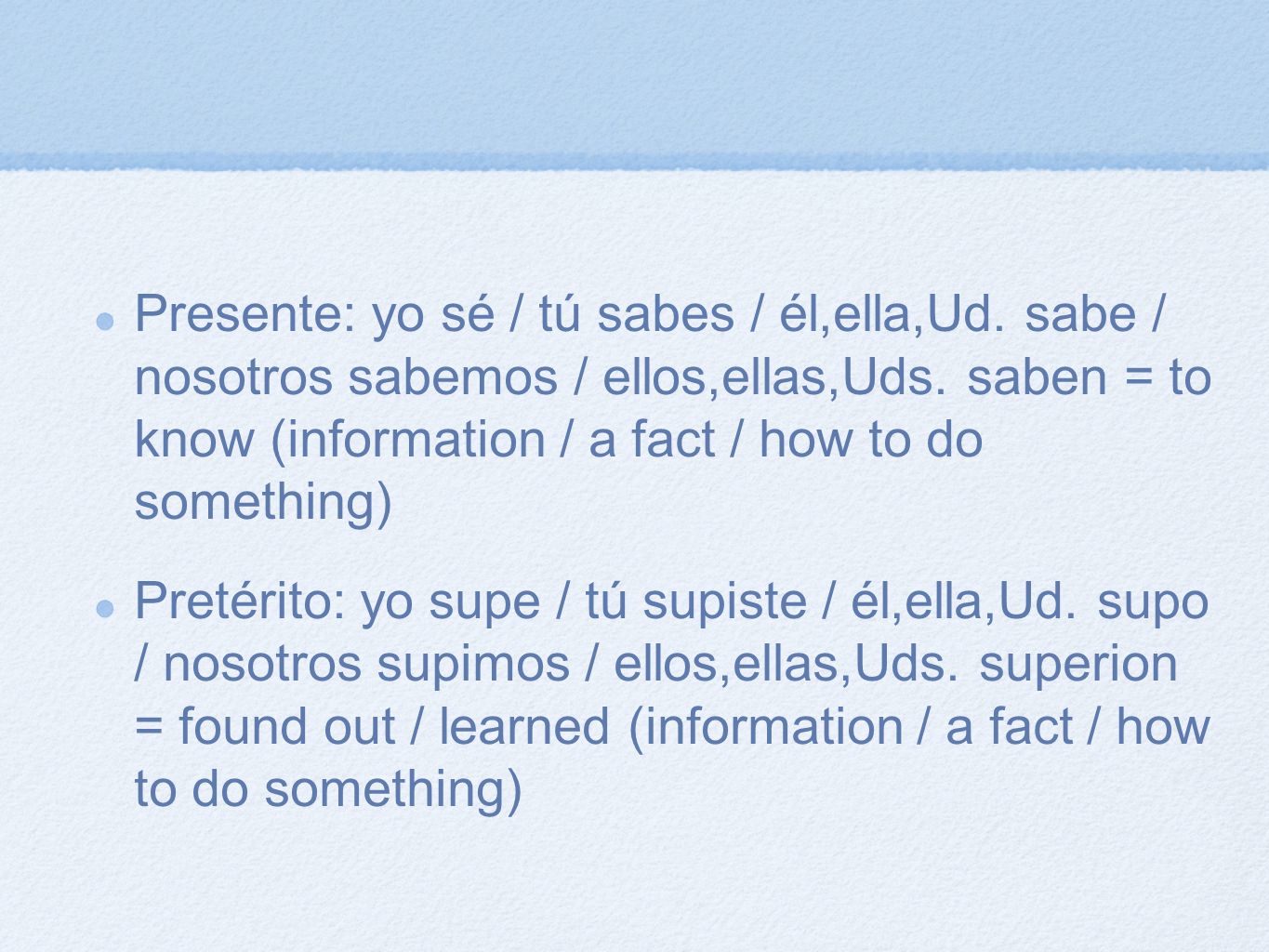 Presente: yo sé / tú sabes / él,ella,Ud. sabe / nosotros sabemos / ellos,ellas,Uds. saben = to know (information / a fact / how to do something)

Pretérito: yo supe / tú supiste / él,ella,Ud. supo / nosotros supimos / ellos,ellas,Uds. superion = found out / learned (information / a fact / how to do something)